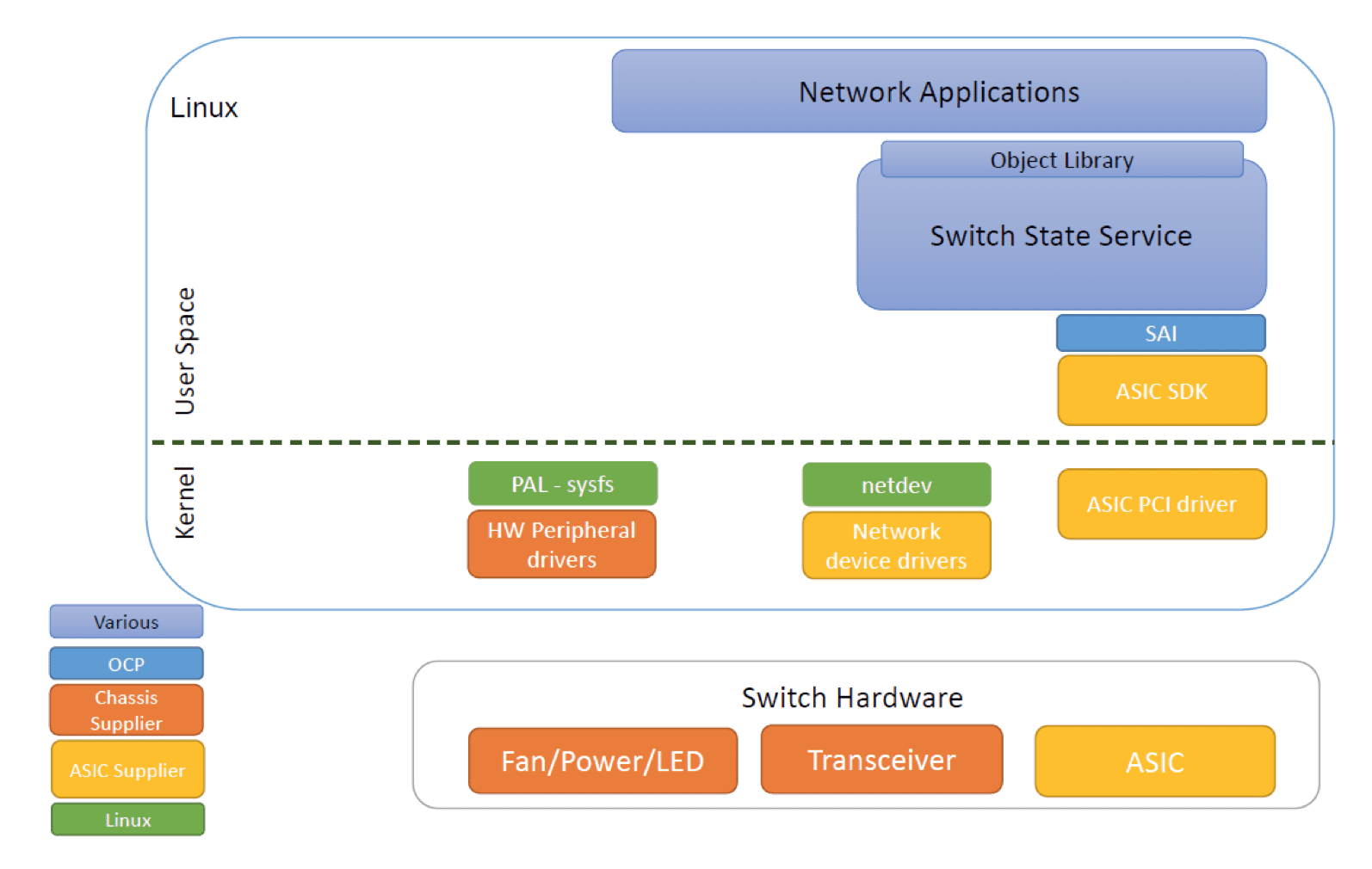 Linux

Network Applications

Object Library

Switch State Service

User Space

SAI

ASIC SDK

Kernel

PAL - sysfs

HW Peripheral drivers

netdev

Network device drivers

ASIC PCI driver

Various

OCP

Chassis Supplier

ASIC Supplier

Linux

Switch Hardware

Fan/Power/LED

Transceiver

ASIC